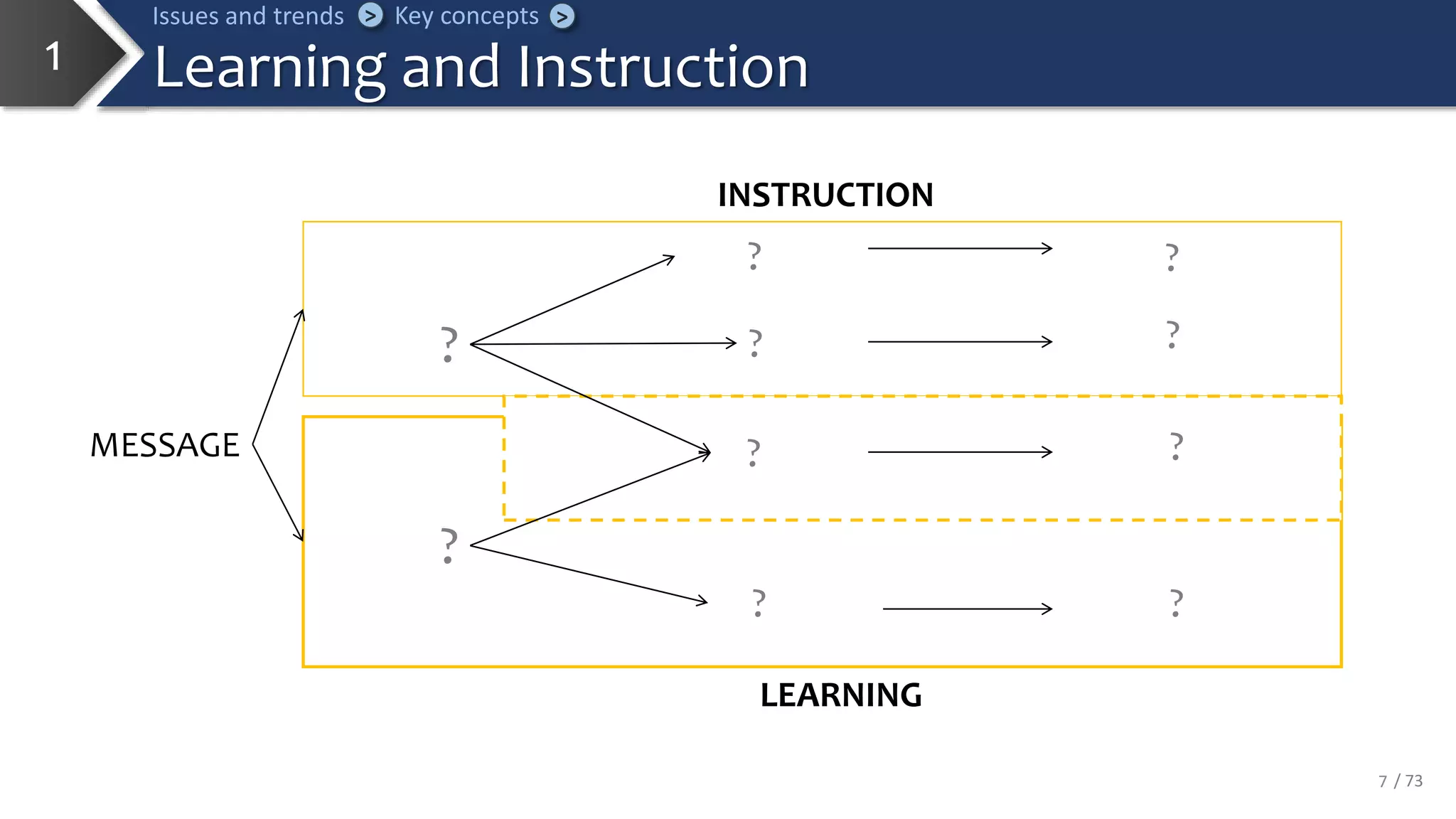 1

Issues and trends > Key concepts >

Learning and Instruction

INSTRUCTION

MESSAGE

?

?

?

?

?

?

?

?

?

?

LEARNING

7 / 73